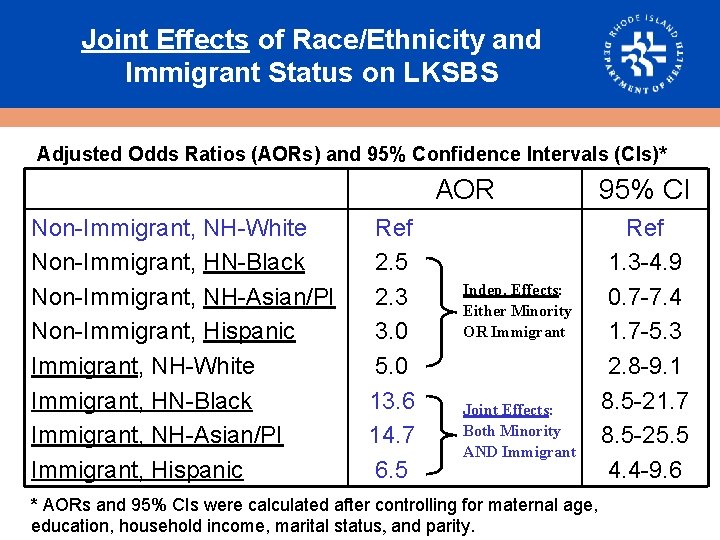 Joint Effects of Race/Ethnicity and Immigrant Status on LKSBS

RHODE ISLAND DEPARTMENT OF HEALTH

Adjusted Odds Ratios (AORs) and 95% Confidence Intervals (CIs)*

| | AOR | 95% CI |
|---|---|---|
| Non-Immigrant, NH-White | Ref | Ref |
| Non-Immigrant, HN-Black | 2.5 | 1.3-4.9 |
| Non-Immigrant, NH-Asian/PI | 2.3 | 0.7-7.4 |
| Non-Immigrant, Hispanic | 3.0 | 1.7-5.3 |
| Immigrant, NH-White | 5.0 | 2.8-9.1 |
| Immigrant, HN-Black | 13.6 | 8.5-21.7 |
| Immigrant, NH-Asian/PI | 14.7 | 8.5-25.5 |
| Immigrant, Hispanic | 6.5 | 4.4-9.6 |

Indep. Effects: Either Minority OR Immigrant

Joint Effects: Both Minority AND Immigrant

* AORs and 95% CIs were calculated after controlling for maternal age, education, household income, marital status, and parity.